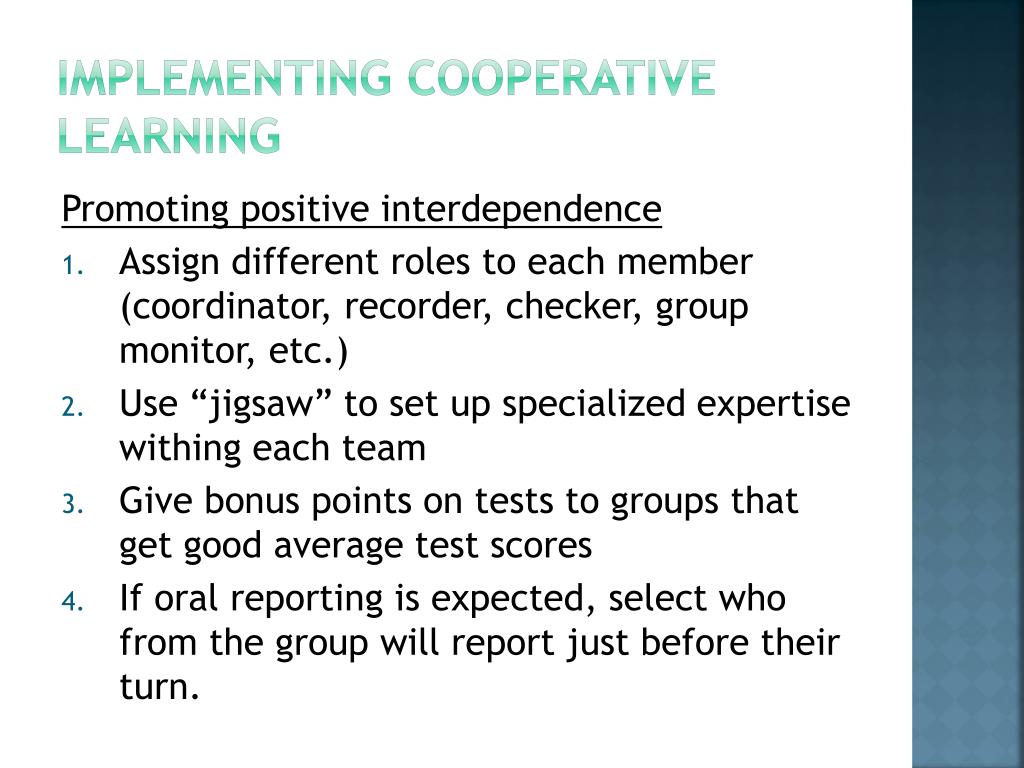 IMPLEMENTING COOPERATIVE LEARNING

Promoting positive interdependence

1. Assign different roles to each member (coordinator, recorder, checker, group monitor, etc.)
2. Use “jigsaw” to set up specialized expertise withing each team
3. Give bonus points on tests to groups that get good average test scores
4. If oral reporting is expected, select who from the group will report just before their turn.